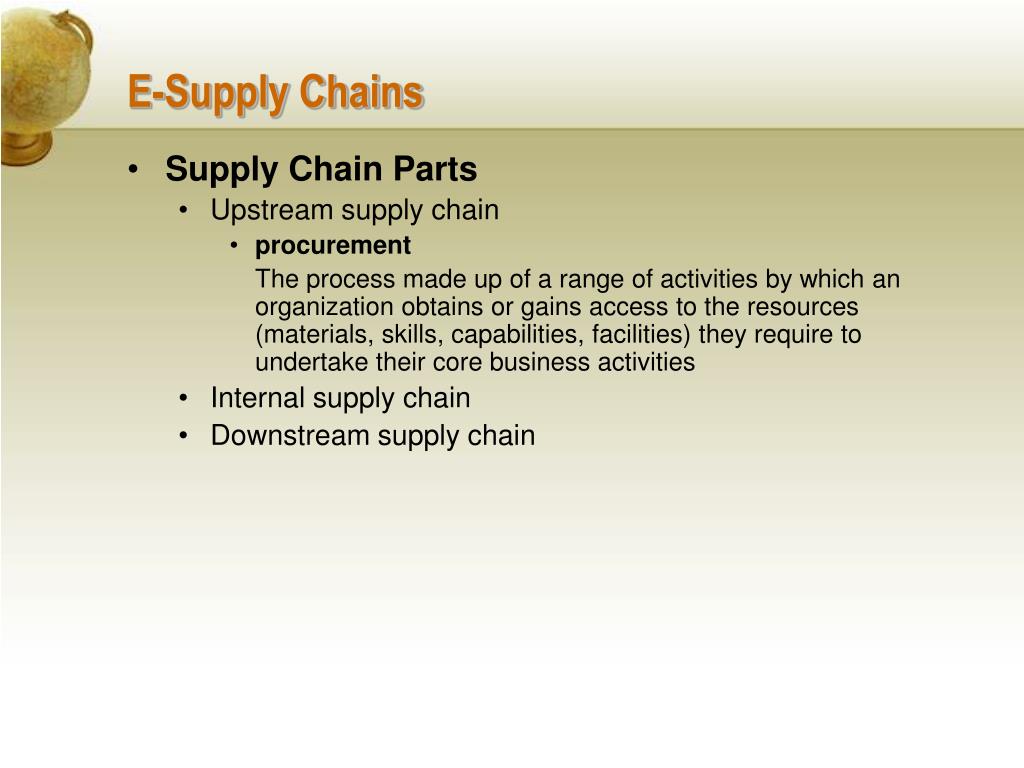 E-Supply Chains

• Supply Chain Parts
  • Upstream supply chain
    • procurement
      The process made up of a range of activities by which an organization obtains or gains access to the resources (materials, skills, capabilities, facilities) they require to undertake their core business activities
  • Internal supply chain
  • Downstream supply chain